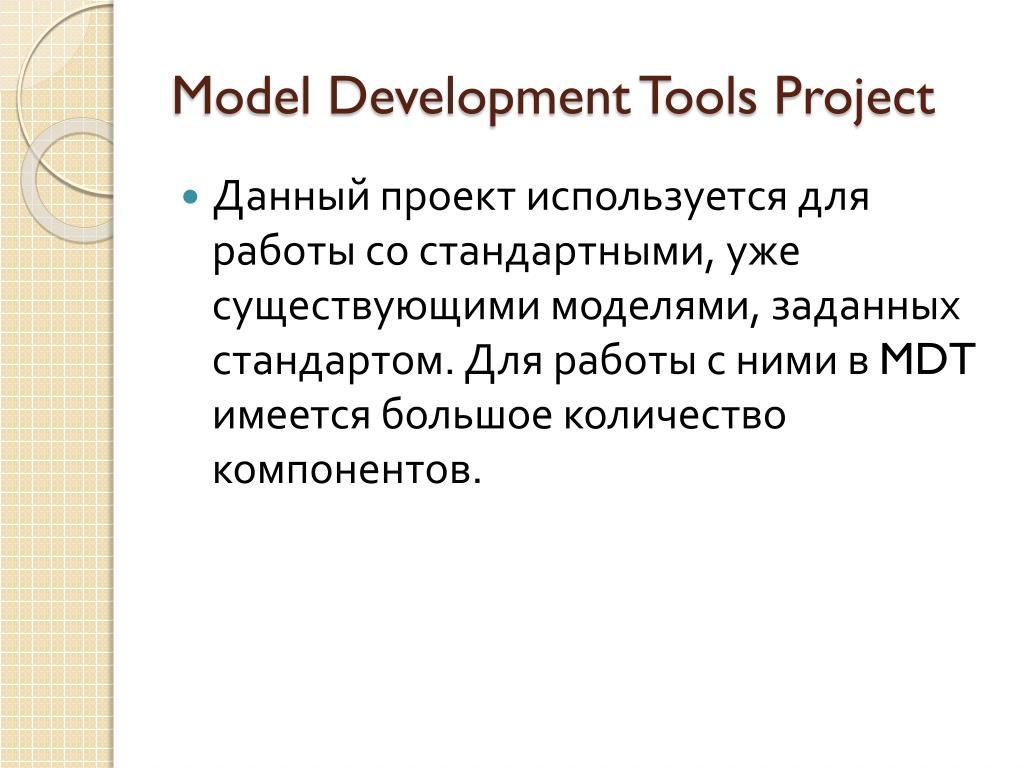 Model Development Tools Project

Данный проект используется для работы со стандартными, уже существующими моделями, заданных стандартом. Для работы с ними в MDT имеется большое количество компонентов.